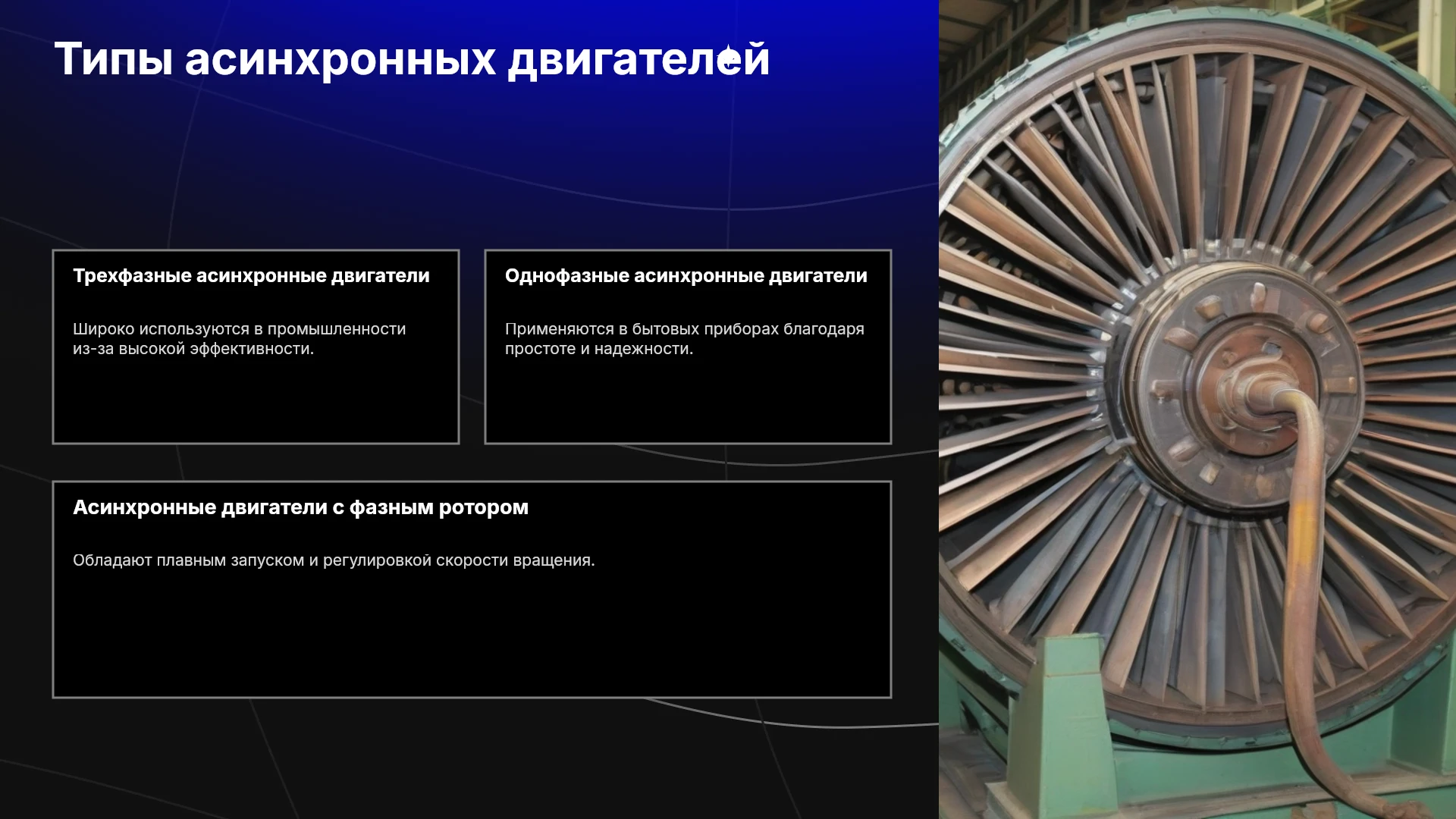 Типы асинхронных двигателей

Трехфазные асинхронные двигатели

Широко используются в промышленности из-за высокой эффективности.

Однофазные асинхронные двигатели

Применяются в бытовых приборах благодаря простоте и надежности.

Асинхронные двигатели с фазным ротором

Обладают плавным запуском и регулировкой скорости вращения.